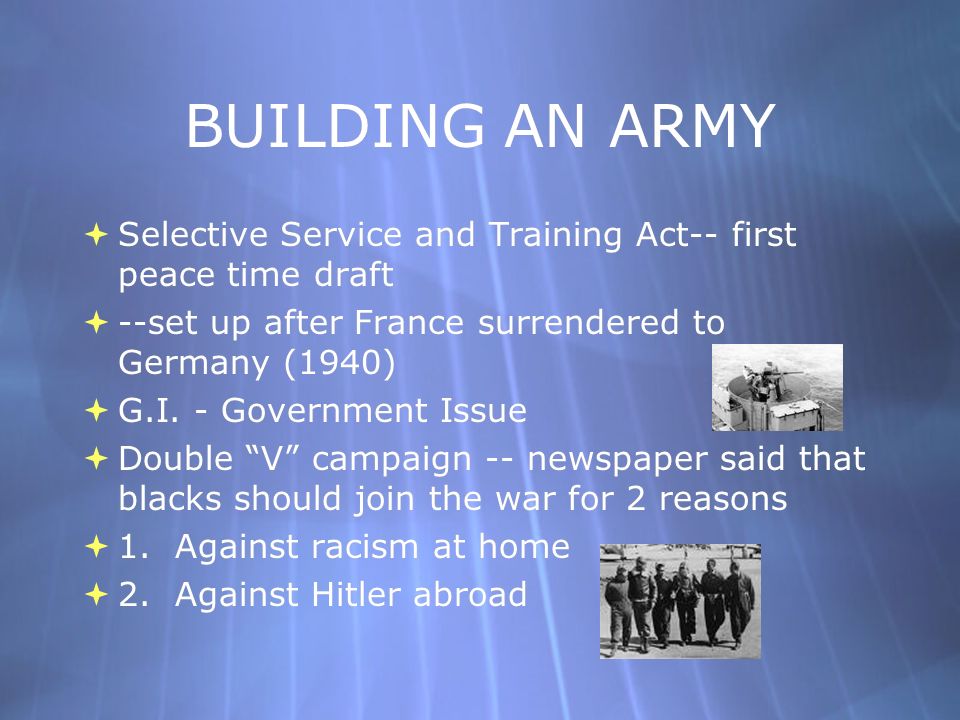 BUILDING AN ARMY

Selective Service and Training Act-- first peace time draft

--set up after France surrendered to Germany (1940)

G.I. - Government Issue

Double “V” campaign -- newspaper said that blacks should join the war for 2 reasons

1. Against racism at home

2. Against Hitler abroad